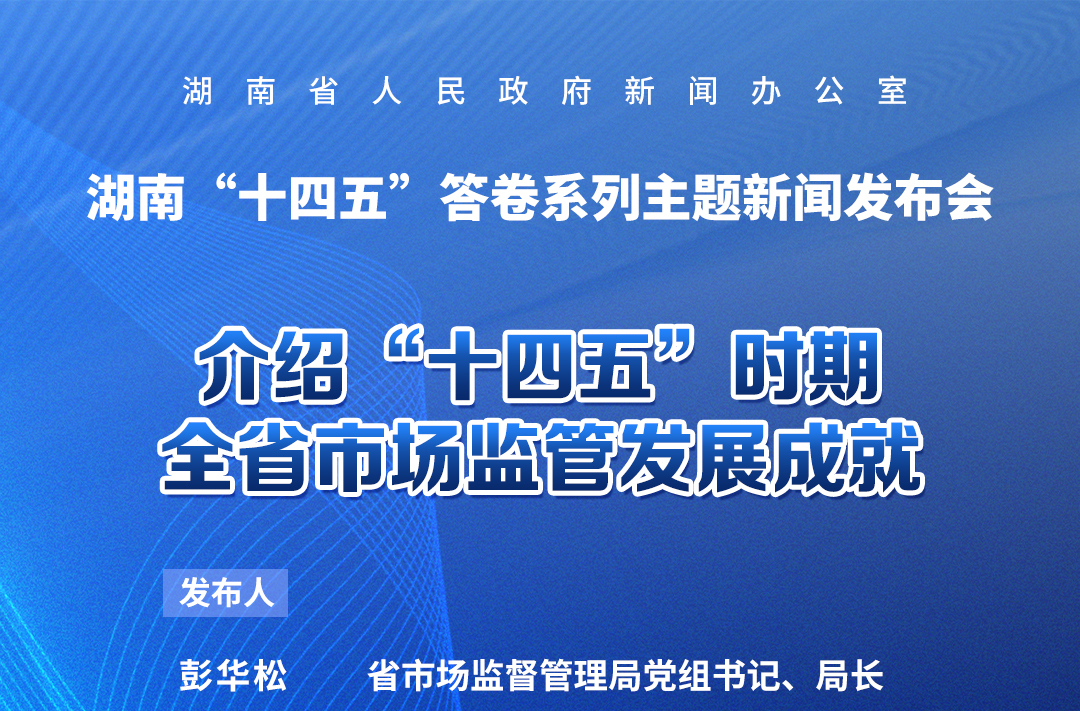 湖南省人民政府新闻办公室

湖南“十四五”答卷系列主题新闻发布会

介绍“十四五”时期
全省市场监管发展成就

发布人

彭华松 省市场监督管理局党组书记、局长